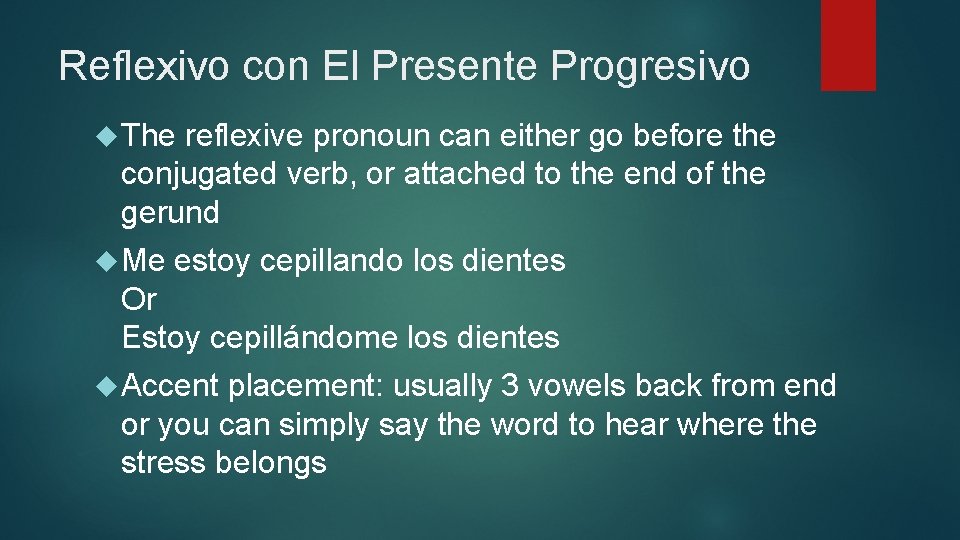 Reflexivo con El Presente Progresivo

The reflexive pronoun can either go before the conjugated verb, or attached to the end of the gerund

Me estoy cepillando los dientes
Or
Estoy cepillándome los dientes

Accent placement: usually 3 vowels back from end or you can simply say the word to hear where the stress belongs